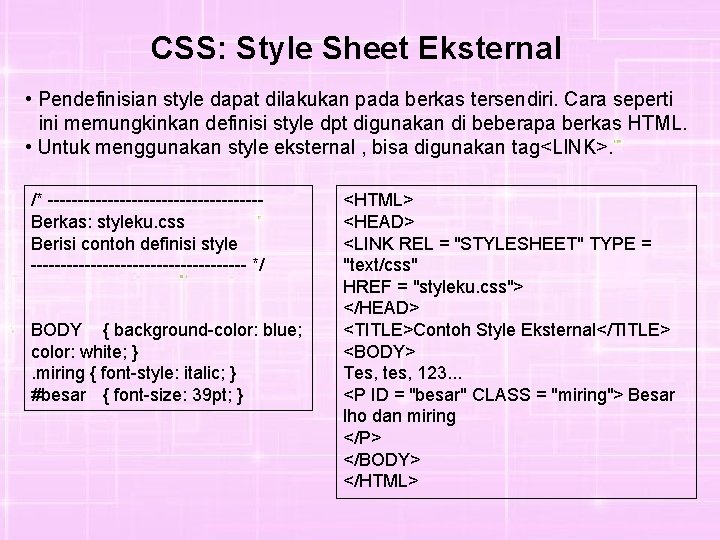 CSS: Style Sheet Eksternal

• Pendefinisian style dapat dilakukan pada berkas tersendiri. Cara seperti ini memungkinkan definisi style dpt digunakan di beberapa berkas HTML.
• Untuk menggunakan style eksternal , bisa digunakan tag<LINK>.

/* -----------------------------------
Berkas: styleku.css
Berisi contoh definisi style
----------------------------------- */

BODY { background-color: blue; color: white; }
.miring { font-style: italic; }
#besar { font-size: 39pt; }

<HTML>
<HEAD>
<LINK REL = "STYLESHEET" TYPE = "text/css"
HREF = "styleku.css">
</HEAD>
<TITLE>Contoh Style Eksternal</TITLE>
<BODY>
Tes, tes, 123...
<P ID = "besar" CLASS = "miring"> Besar lho dan miring
</P>
</BODY>
</HTML>